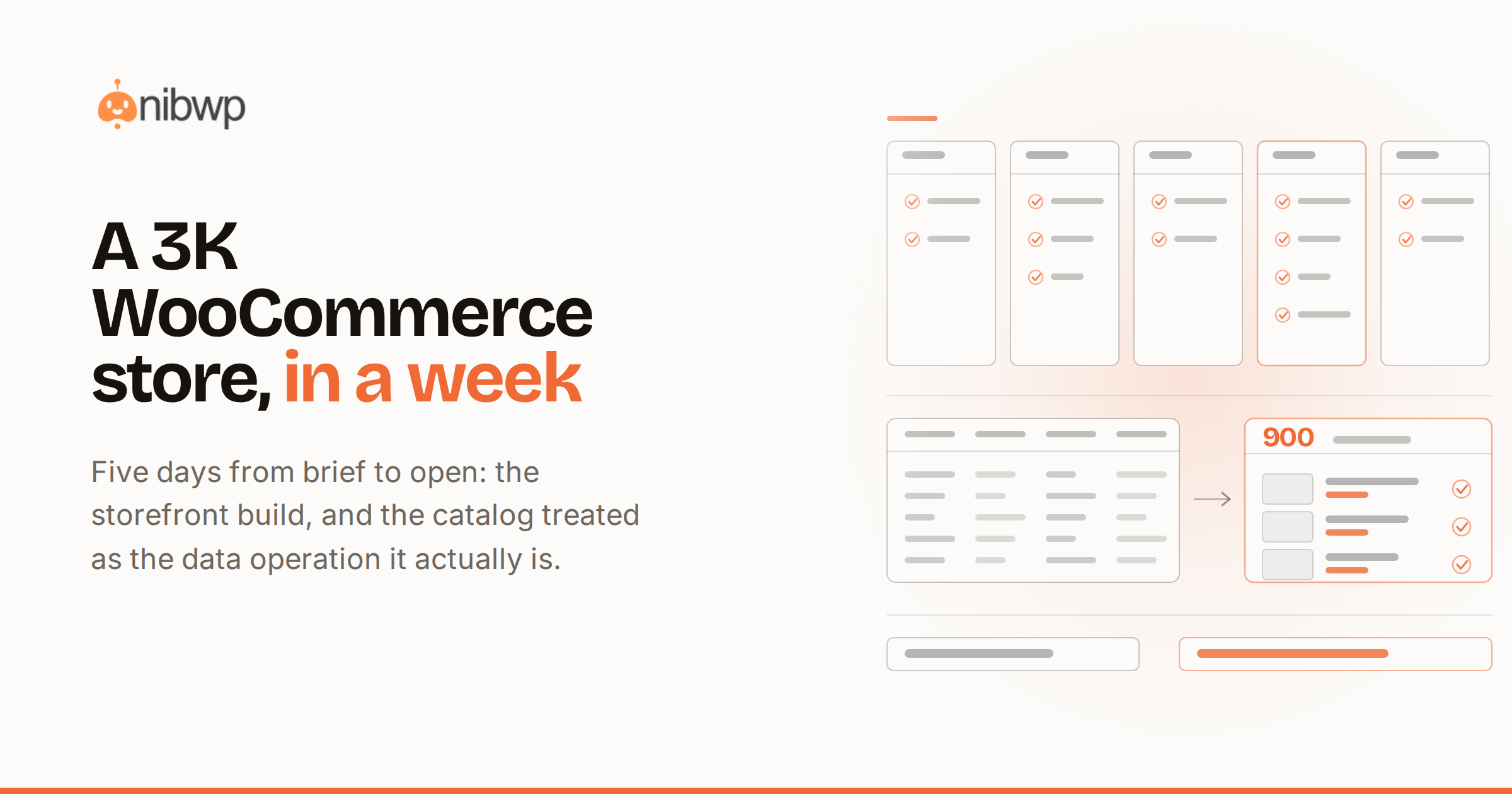 nibwp

A 3K WooCommerce store, in a week

Five days from brief to open: the storefront build, and the catalog treated as the data operation it actually is.

900